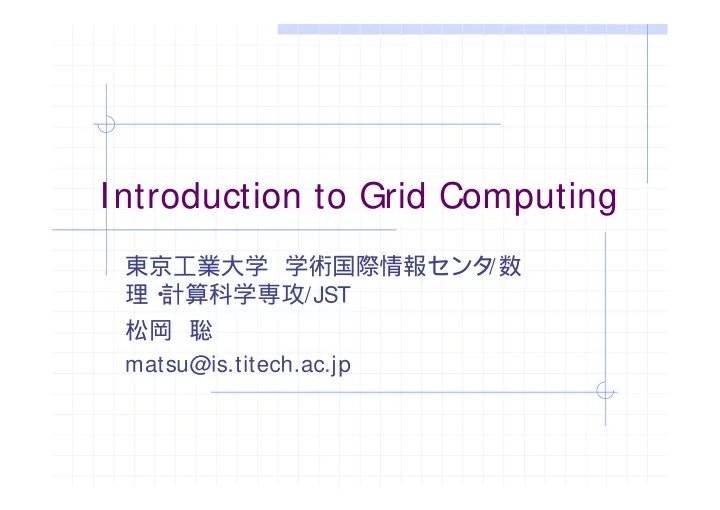 Introduction to Grid Computing

東京工業大学　学術国際情報センタ/数理・計算科学専攻/JST

松岡　聡

matsu@is.titech.ac.jp